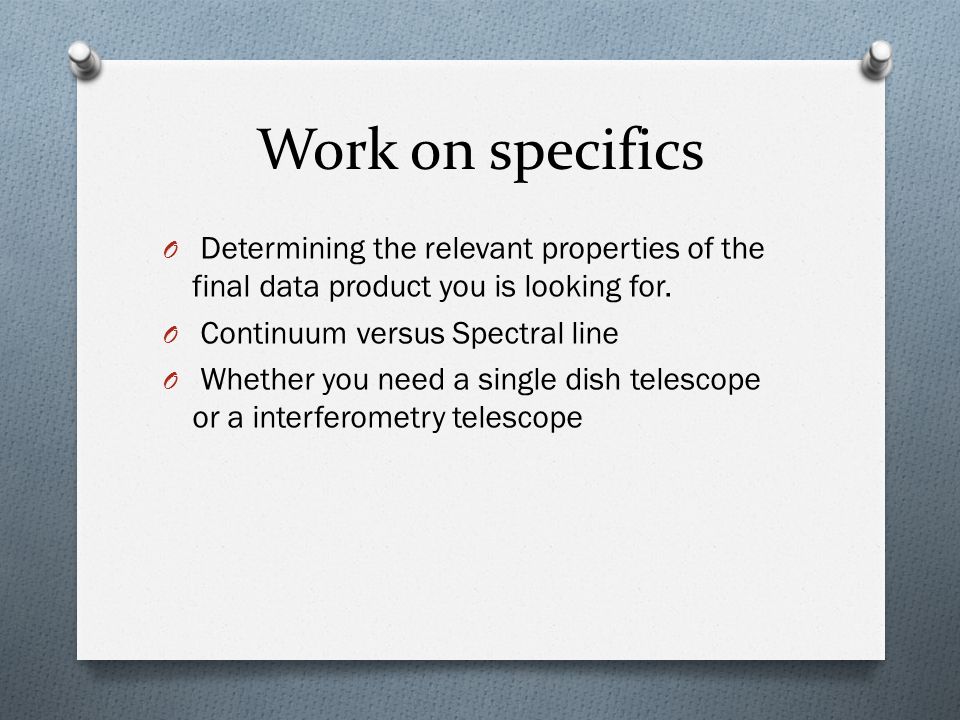 Work on specifics

O Determining the relevant properties of the final data product you is looking for.

O Continuum versus Spectral line

O Whether you need a single dish telescope or a interferometry telescope